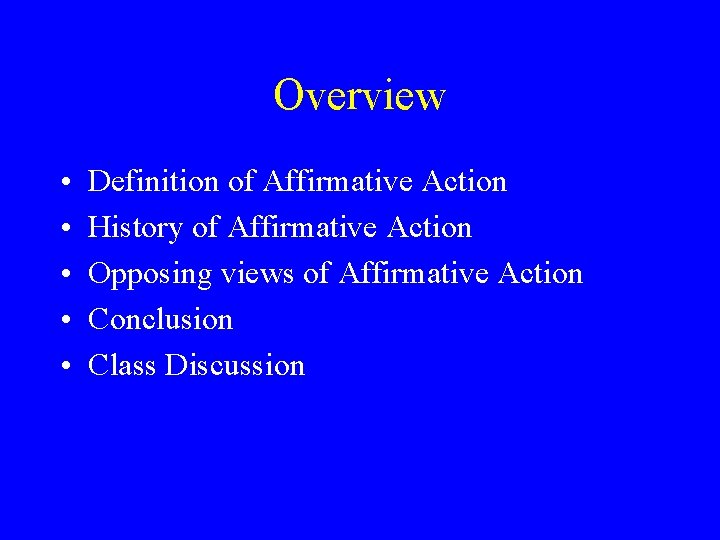 Overview

• Definition of Affirmative Action
• History of Affirmative Action
• Opposing views of Affirmative Action
• Conclusion
• Class Discussion